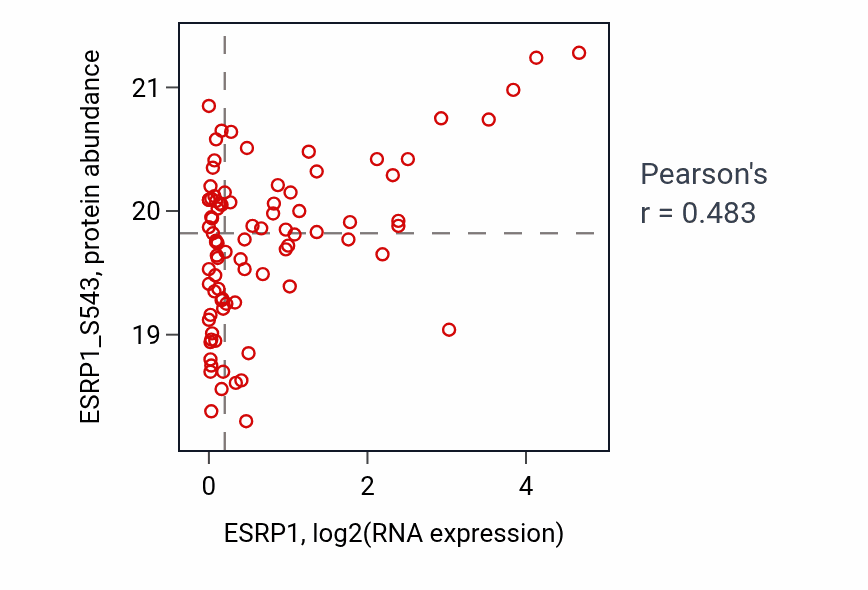 ESRP1_S543, protein abundance

21

20

19

0

2

4

ESRP1, log2(RNA expression)

Pearson's
r = 0.483